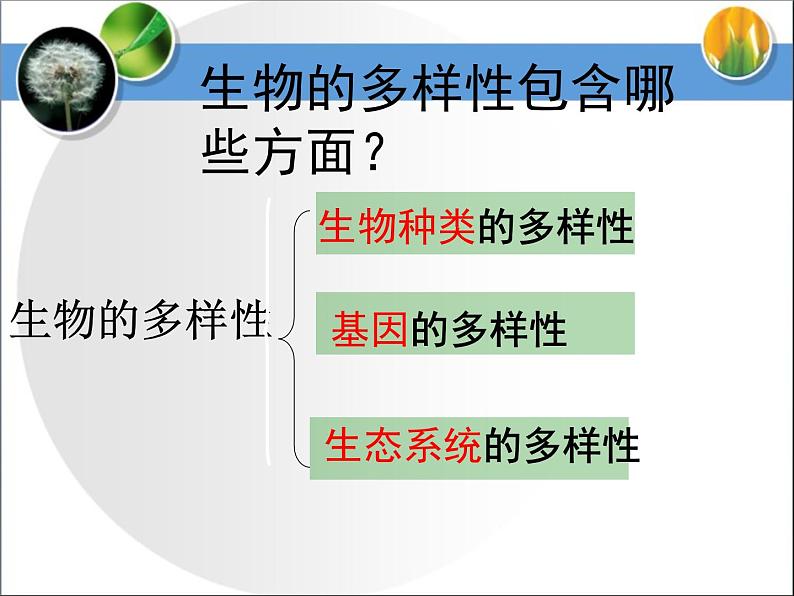 生物的多样性包含哪些方面？

生物的多样性

生物种类的多样性

基因的多样性

生态系统的多样性